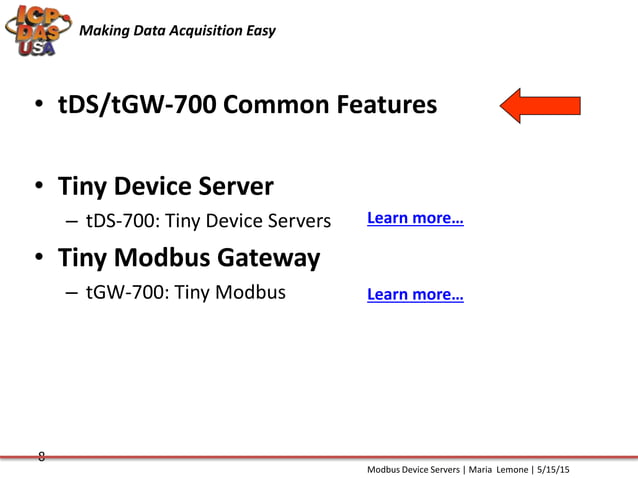 ICP DAS USA
Making Data Acquisition Easy

• tDS/tGW-700 Common Features

• Tiny Device Server
– tDS-700: Tiny Device Servers
Learn more…

• Tiny Modbus Gateway
– tGW-700: Tiny Modbus
Learn more…

8

Modbus Device Servers | Maria Lemone | 5/15/15